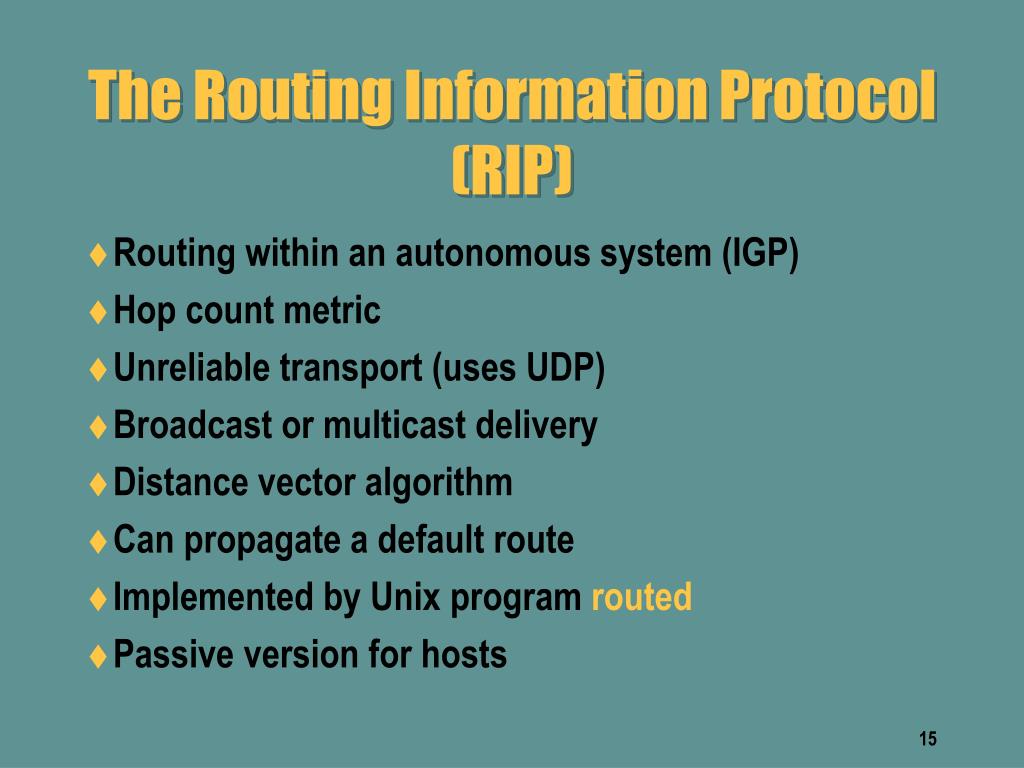 The Routing Information Protocol (RIP)

♦ Routing within an autonomous system (IGP)
♦ Hop count metric
♦ Unreliable transport (uses UDP)
♦ Broadcast or multicast delivery
♦ Distance vector algorithm
♦ Can propagate a default route
♦ Implemented by Unix program routed
♦ Passive version for hosts

15